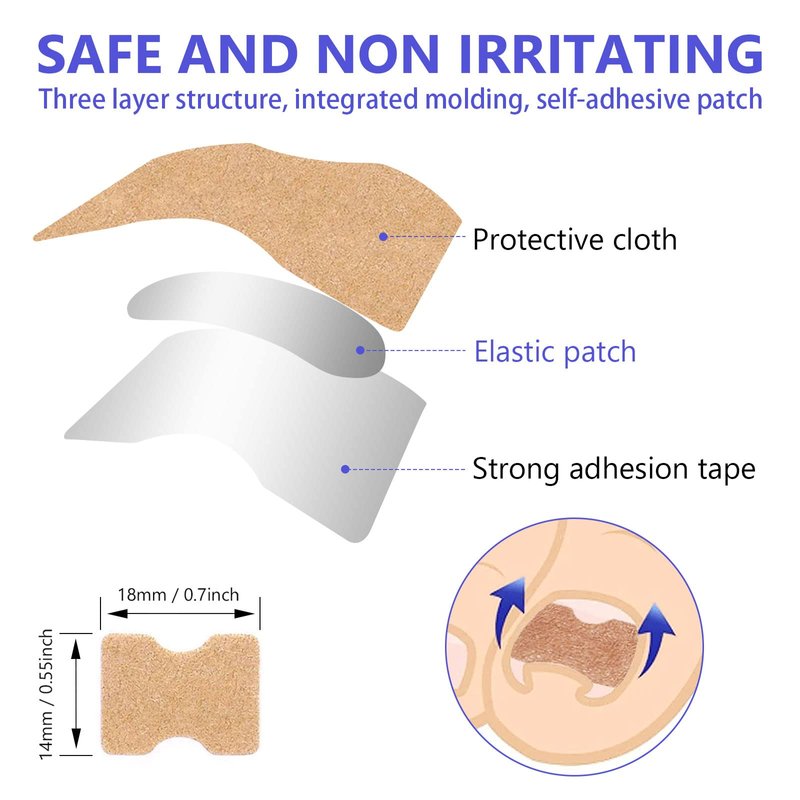 SAFE AND NON IRRITATING
Three layer structure, integrated molding, self-adhesive patch

Protective cloth

Elastic patch

Strong adhesion tape

18mm / 0.7inch

14mm / 0.55inch